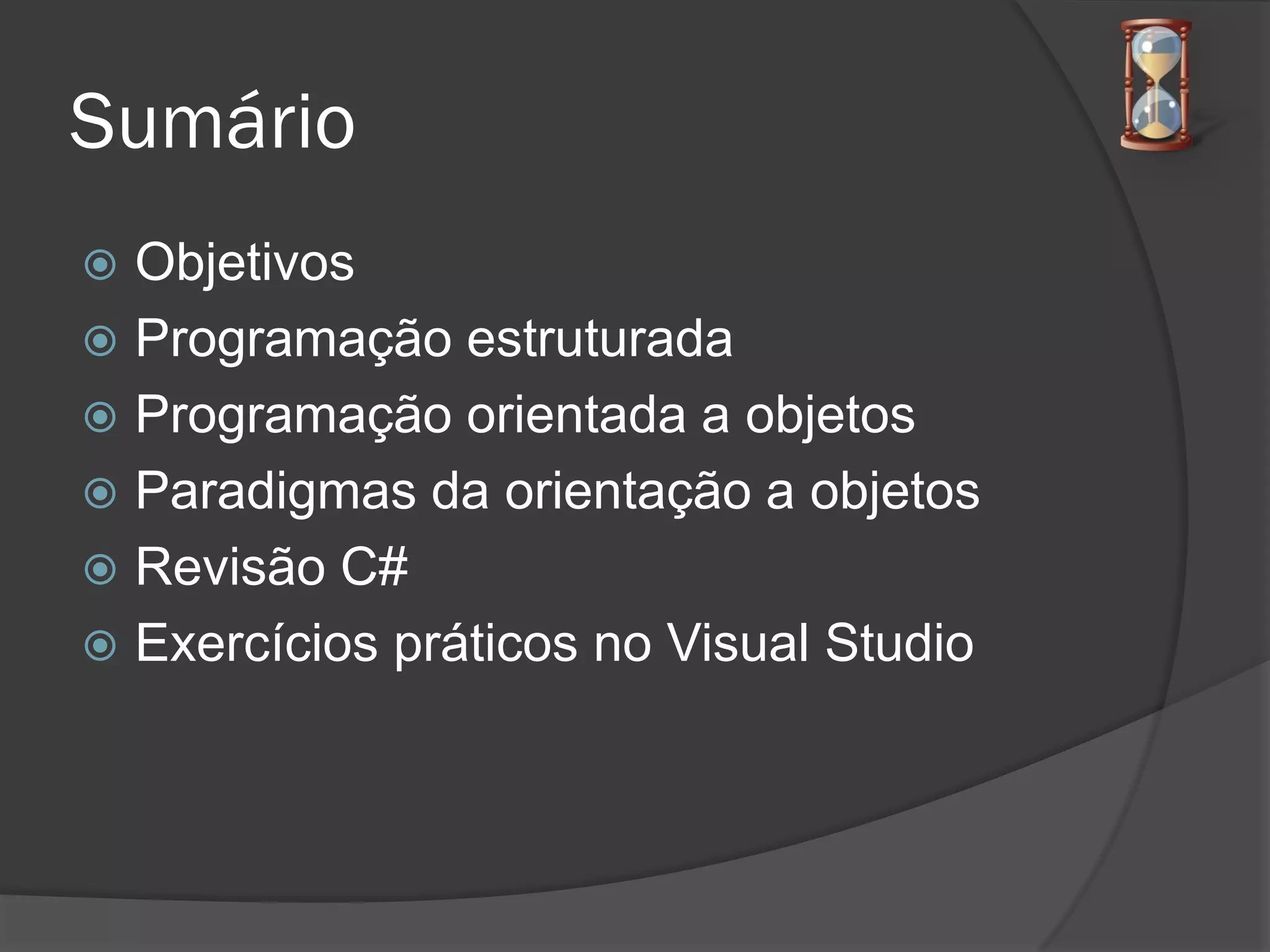 Sumário

Objetivos
Programação estruturada
Programação orientada a objetos
Paradigmas da orientação a objetos
Revisão C#
Exercícios práticos no Visual Studio